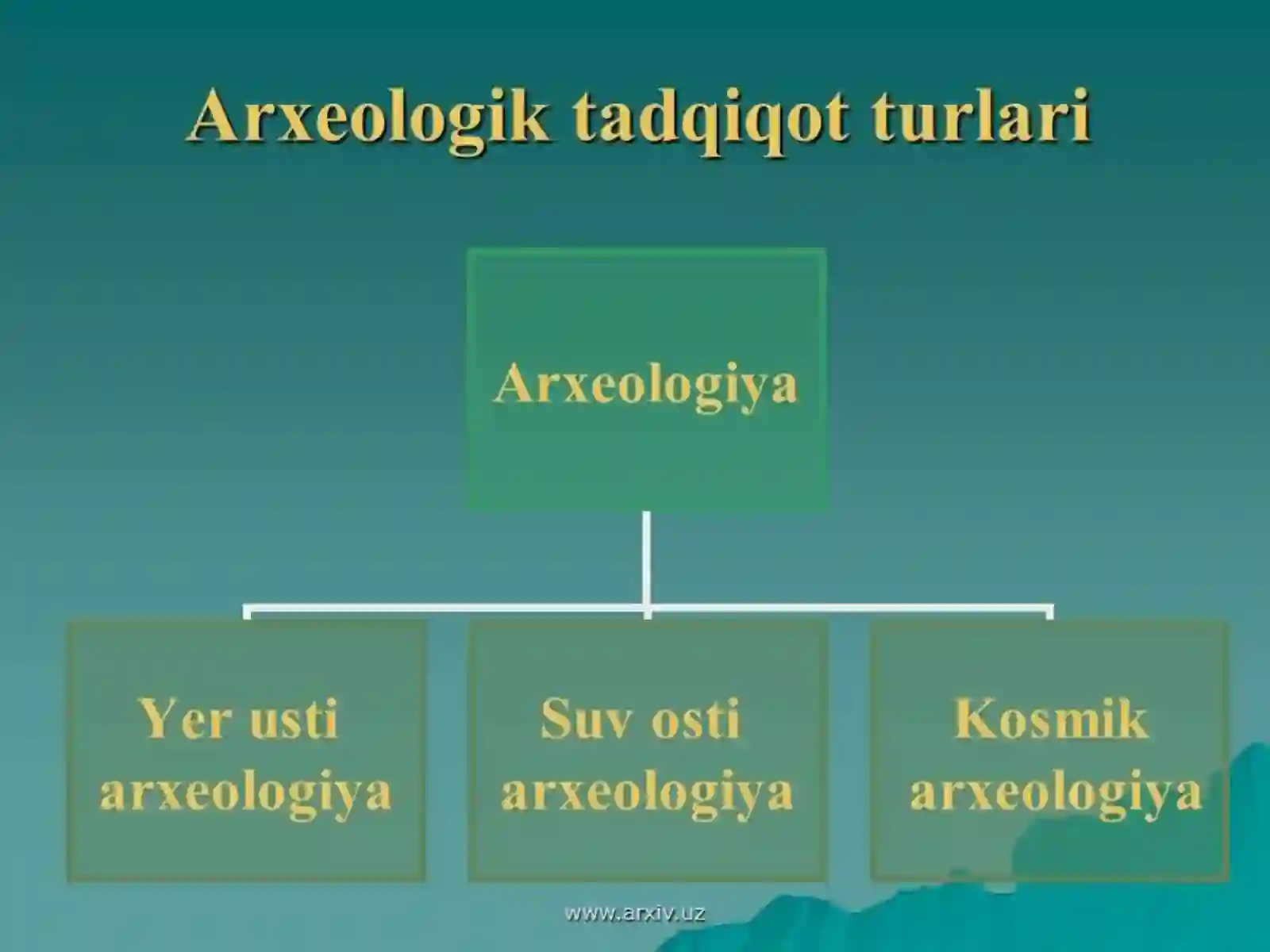 Arxeologik tadqiqot turlari

Arxeologiya

Yer usti arxeologiya

Suv osti arxeologiya

Kosmik arxeologiya

www.arxiv.uz